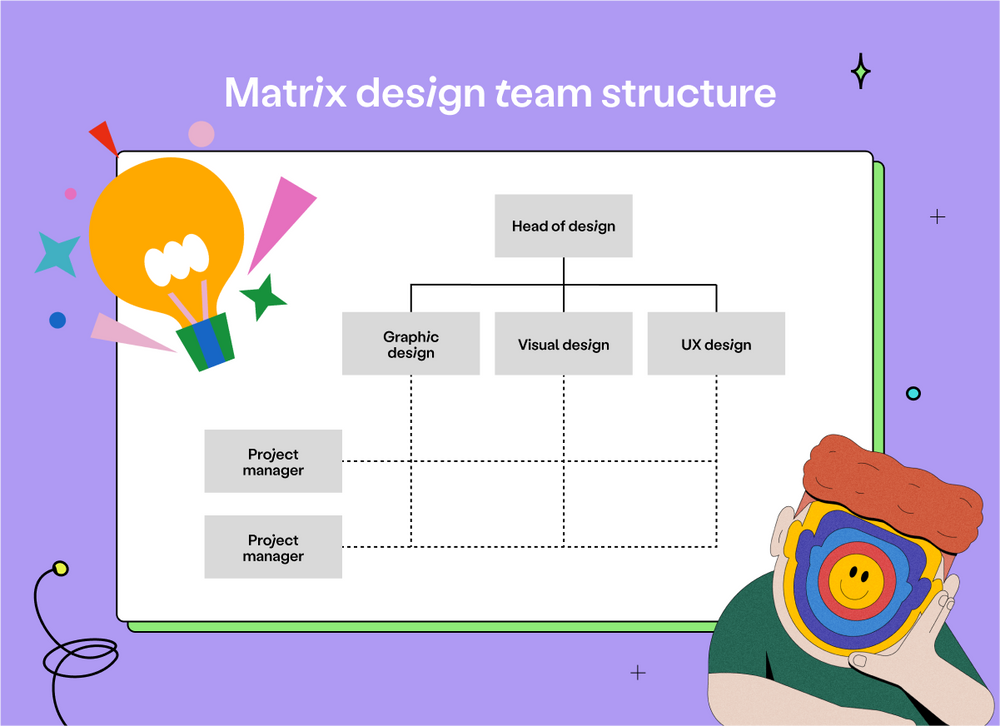 Matrix design team structure

Head of design

Graphic design

Visual design

UX design

Project manager

Project manager